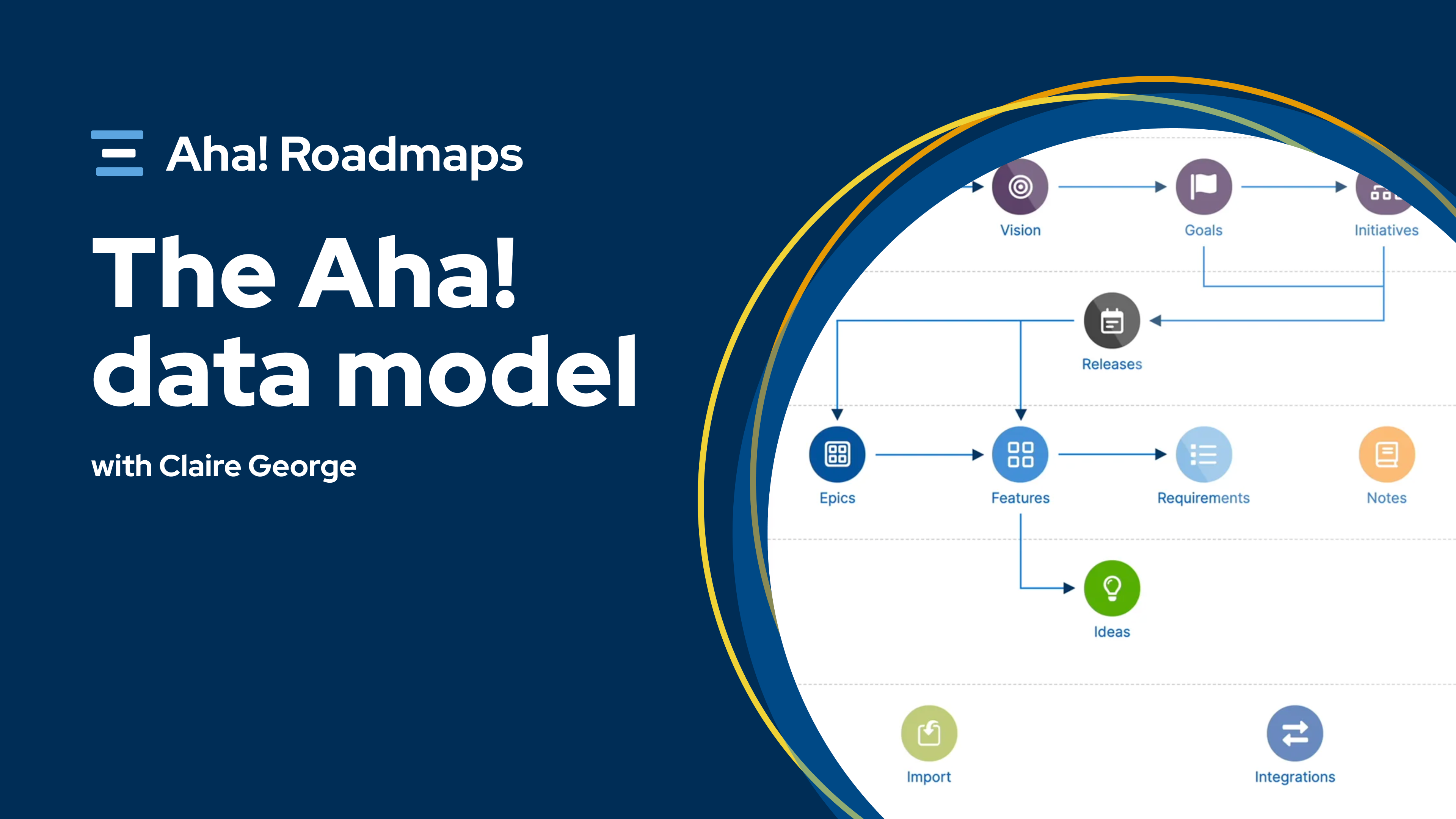 Aha! Roadmaps

The Aha! data model

with Claire George

Vision

Goals

Initiatives

Releases

Epics

Features

Requirements

Notes

Ideas

Import

Integrations